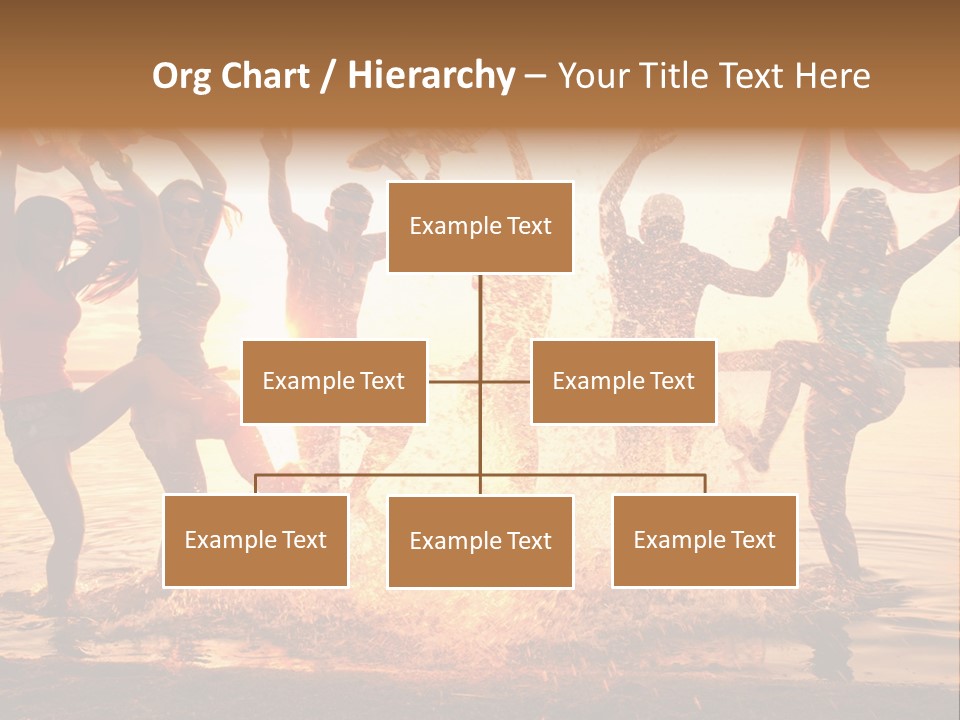 Org Chart / Hierarchy – Your Title Text Here

Example Text

Example Text

Example Text

Example Text

Example Text

Example Text